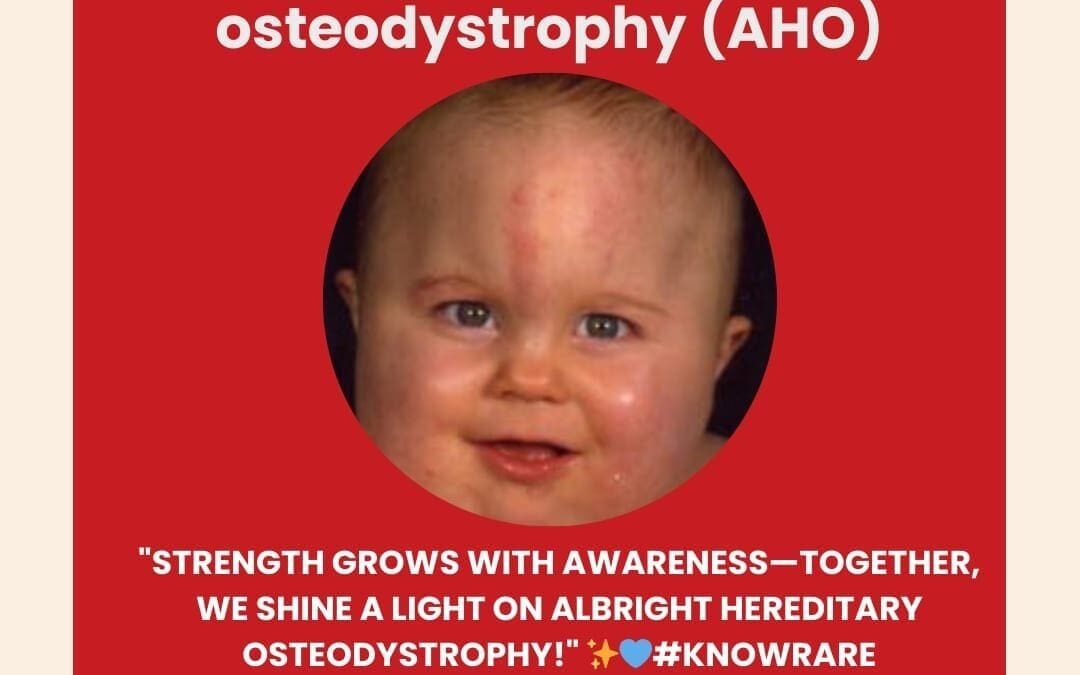 osteodystrophy (AHO)

"STRENGTH GROWS WITH AWARENESS—TOGETHER, WE SHINE A LIGHT ON ALBRIGHT HEREDITARY OSTEODYSTROPHY!" ✨💙#KNOWRARE